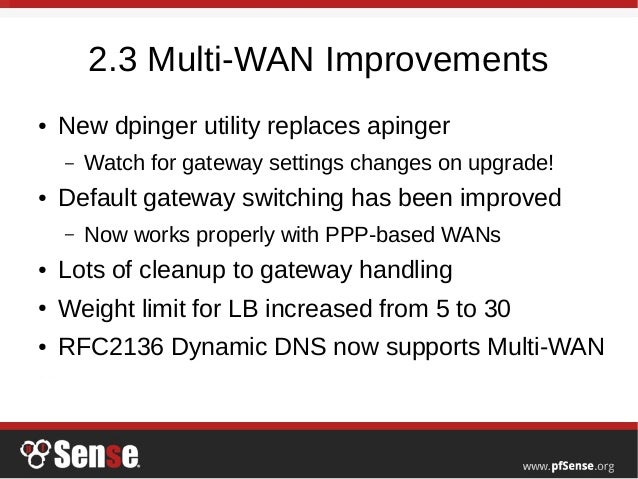 2.3 Multi-WAN Improvements

• New dpinger utility replaces apinger
  – Watch for gateway settings changes on upgrade!
• Default gateway switching has been improved
  – Now works properly with PPP-based WANs
• Lots of cleanup to gateway handling
• Weight limit for LB increased from 5 to 30
• RFC2136 Dynamic DNS now supports Multi-WAN

Sense

www.pfSense.org